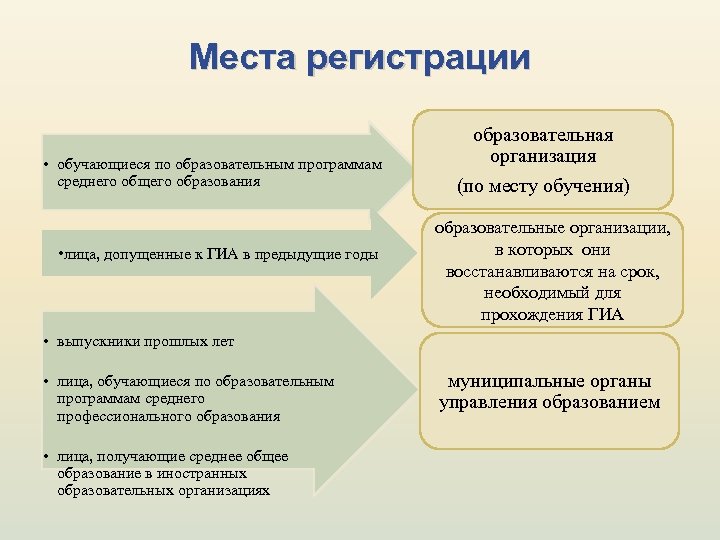 Места регистрации

• обучающиеся по образовательным программам среднего общего образования

образовательная организация

(по месту обучения)

•лица, допущенные к ГИА в предыдущие годы

образовательные организации, в которых они восстанавливаются на срок, необходимый для прохождения ГИА

• выпускники прошлых лет

• лица, обучающиеся по образовательным программам среднего профессионального образования

• лица, получающие среднее общее образование в иностранных образовательных организациях

муниципальные органы управления образованием